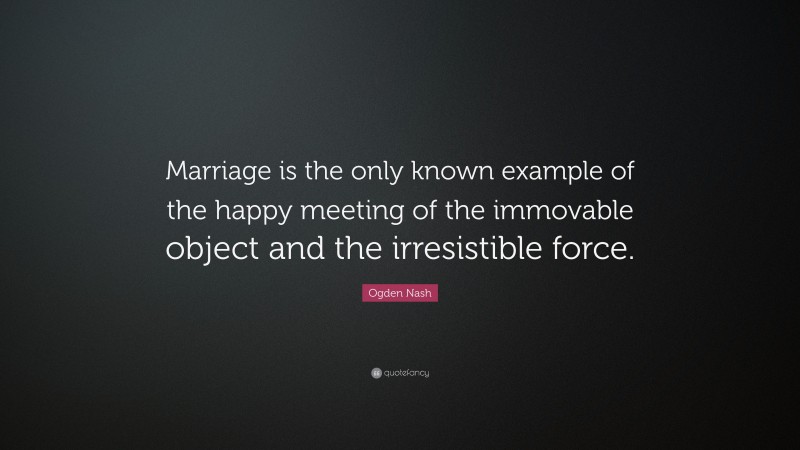 Marriage is the only known example of the happy meeting of the immovable object and the irresistible force.

Ogden Nash

quotefancy